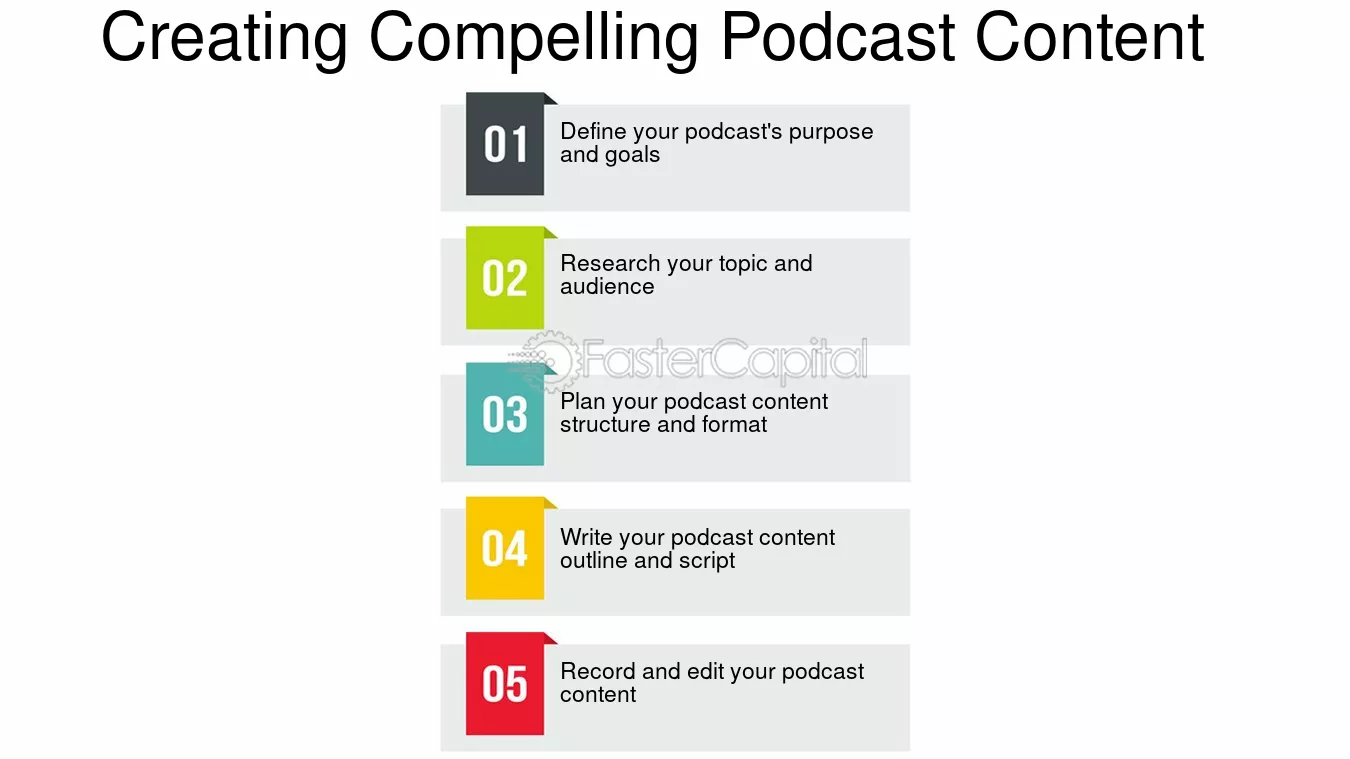 Creating Compelling Podcast Content

01 Define your podcast's purpose and goals

02 Research your topic and audience

FasterCapital

03 Plan your podcast content structure and format

04 Write your podcast content outline and script

05 Record and edit your podcast content